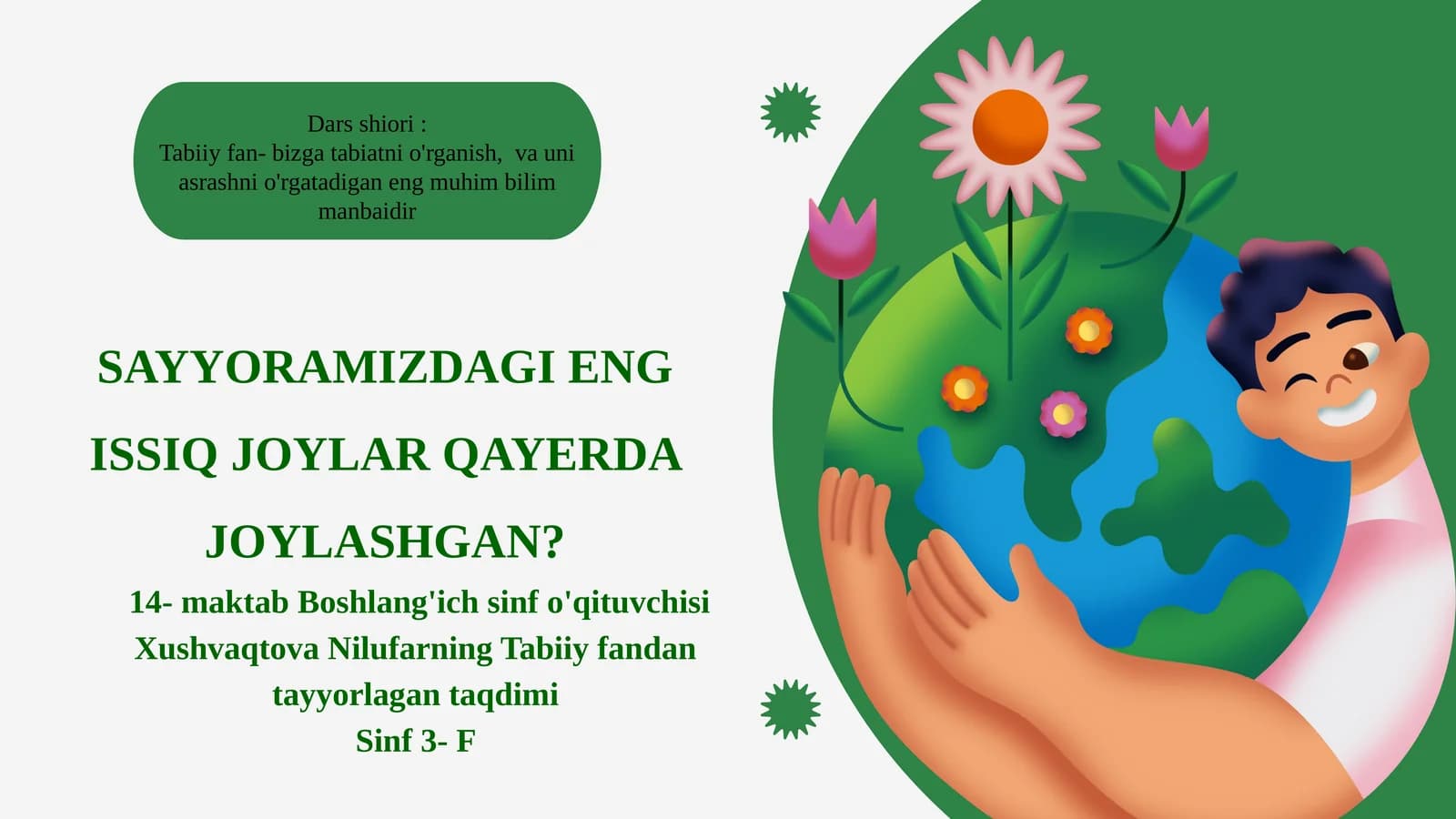 Dars shiori :
Tabiiy fan- bizga tabiatni o'rganish,  va uni asrashni o'rgatadigan eng muhim bilim manbaidir

SAYYORAMIZDAGI ENG ISSIQ JOYLAR QAYERDA JOYLASHGAN?

14- maktab Boshlang'ich sinf o'qituvchisi Xushvaqtova Nilufarning Tabiiy fandan tayyorlagan taqdimi
Sinf 3- F